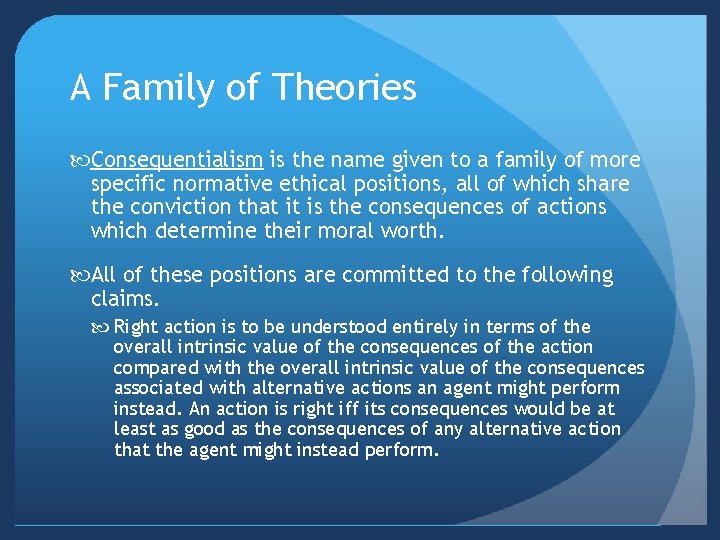 A Family of Theories

Consequentialism is the name given to a family of more specific normative ethical positions, all of which share the conviction that it is the consequences of actions which determine their moral worth.

All of these positions are committed to the following claims.

Right action is to be understood entirely in terms of the overall intrinsic value of the consequences of the action compared with the overall intrinsic value of the consequences associated with alternative actions an agent might perform instead. An action is right iff its consequences would be at least as good as the consequences of any alternative action that the agent might instead perform.